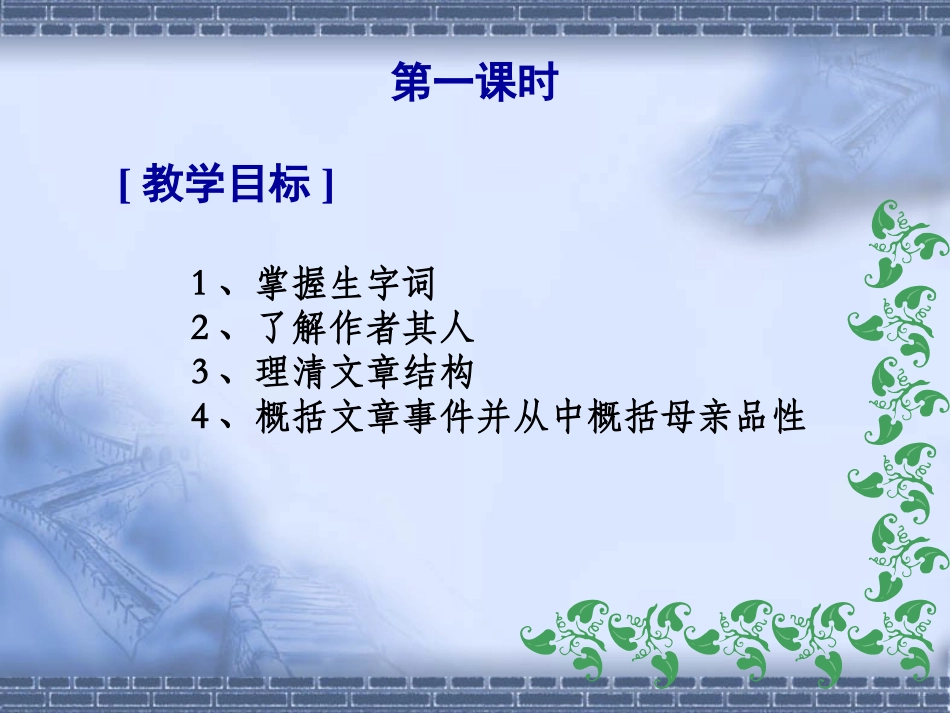 第一课时

[ 教学目标 ]

1、掌握生字词
2、了解作者其人
3、理清文章结构
4、概括文章事件并从中概括母亲品性